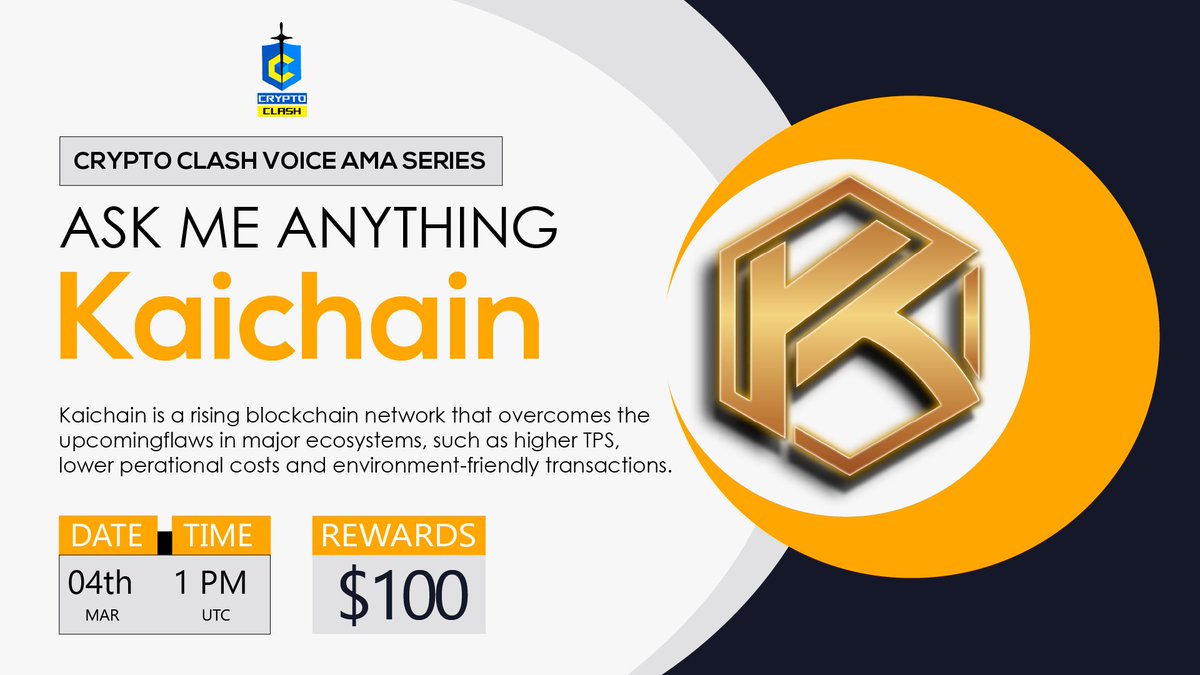 CRYPTO CLASH

CRYPTO CLASH VOICE AMA SERIES

ASK ME ANYTHING

Kaichain

Kaichain is a rising blockchain network that overcomes the upcomingflaws in major ecosystems, such as higher TPS, lower perational costs and environment-friendly transactions.

DATE

04th
MAR

TIME

1 PM
UTC

REWARDS

$100